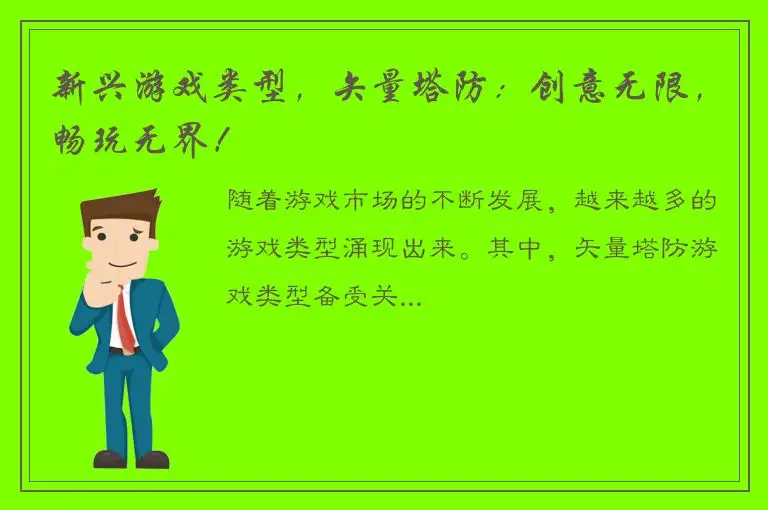 新兴游戏类型，矢量塔防：创意无限，畅玩无界！

随着游戏市场的不断发展，越来越多的游戏类型涌现出来。其中，矢量塔防游戏类型备受关...